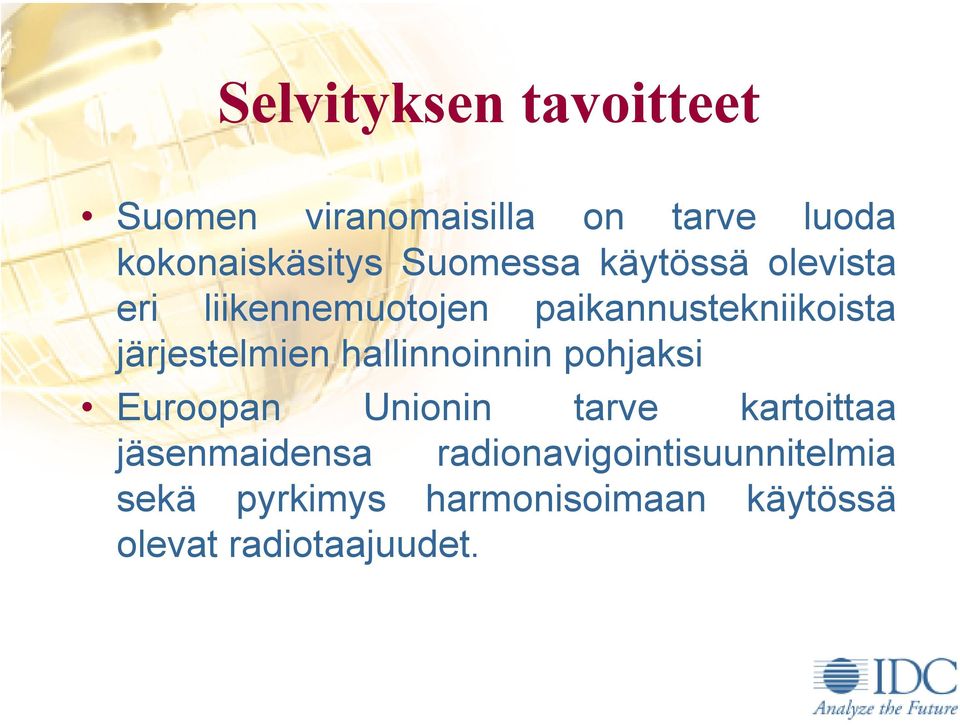 Selvityksen tavoitteet

• Suomen viranomaisilla on tarve luoda kokonaiskäsitys Suomessa käytössä olevista eri liikennemuotojen paikannustekniikoista järjestelmien hallinnoinnin pohjaksi

• Euroopan Unionin tarve kartoittaa jäsenmaidensa radionavigointisuunnitelmia sekä pyrkimys harmonisoimaan käytössä olevat radiotaajuudet.

IDC
Analyze the Future